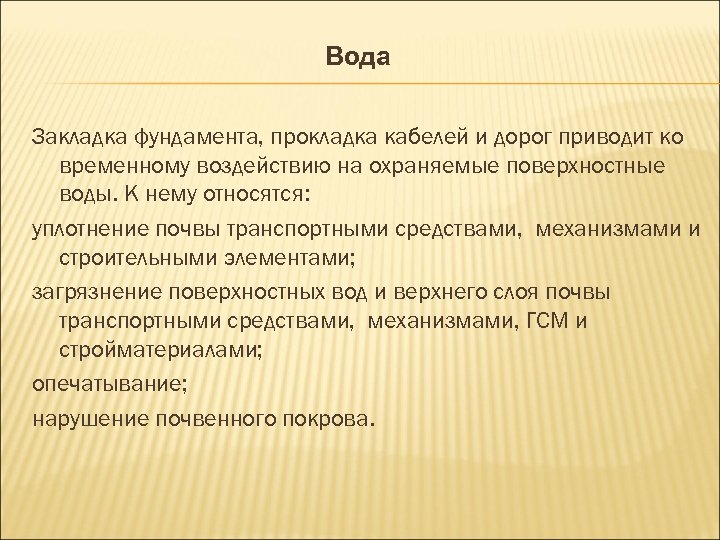 Вода

Закладка фундамента, прокладка кабелей и дорог приводит ко временному воздействию на охраняемые поверхностные воды. К нему относятся:

уплотнение почвы транспортными средствами, механизмами и строительными элементами;

загрязнение поверхностных вод и верхнего слоя почвы транспортными средствами, механизмами, ГСМ и стройматериалами;

опечатывание;

нарушение почвенного покрова.